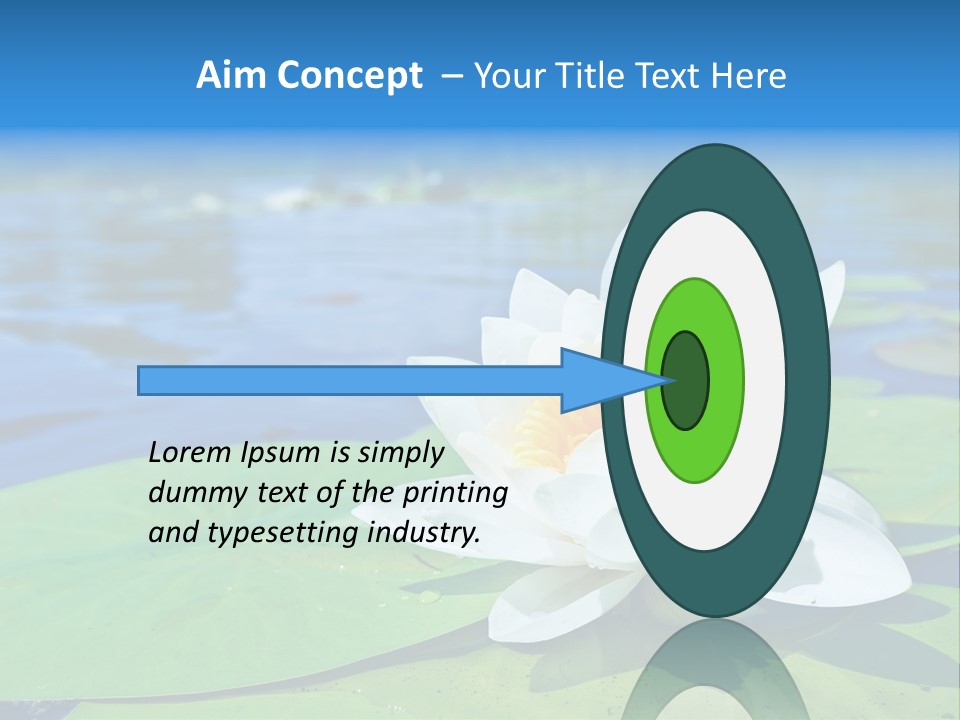 Aim Concept – Your Title Text Here

Lorem Ipsum is simply dummy text of the printing and typesetting industry.